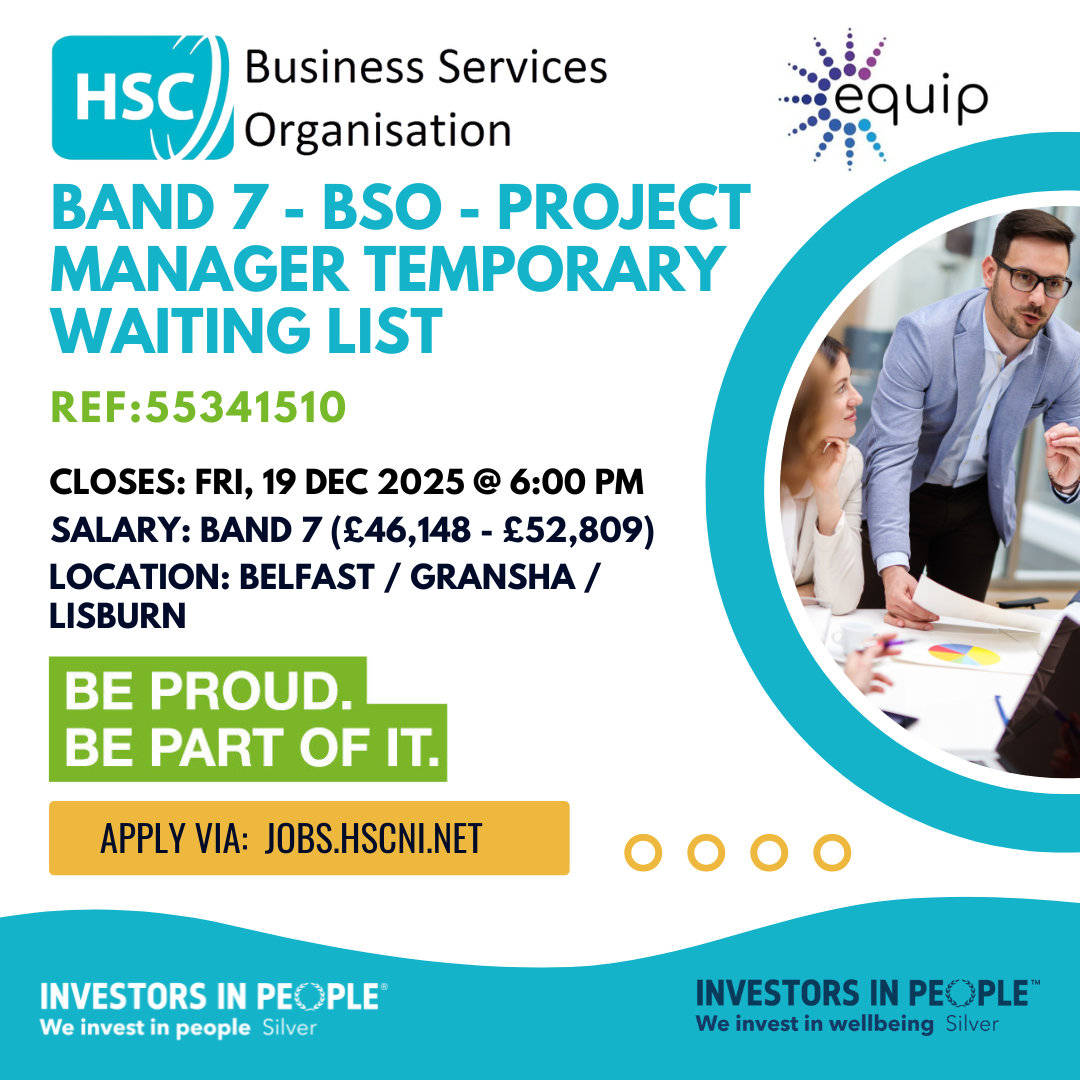 HSC Business Services Organisation

equip

BAND 7 - BSO - PROJECT MANAGER TEMPORARY WAITING LIST

REF:55341510

CLOSES: FRI, 19 DEC 2025 @ 6:00 PM
SALARY: BAND 7 (£46,148 - £52,809)
LOCATION: BELFAST / GRANSHA / LISBURN

BE PROUD.
BE PART OF IT.

APPLY VIA: JOBS.HSCNI.NET

INVESTORS IN PEOPLE®
We invest in people Silver

INVESTORS IN PEOPLE™
We invest in wellbeing Silver